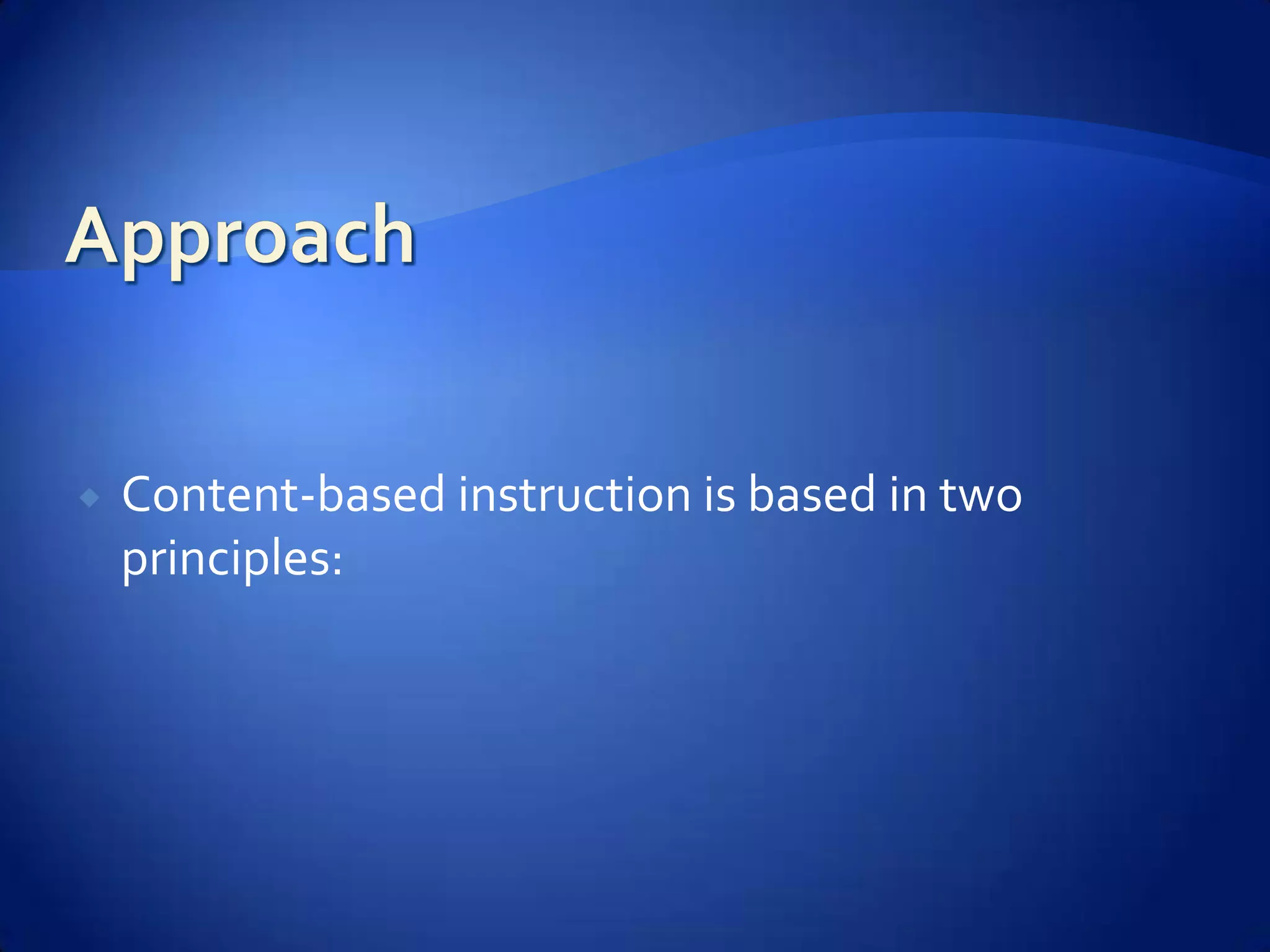 Approach

Content-based instruction is based in two principles: